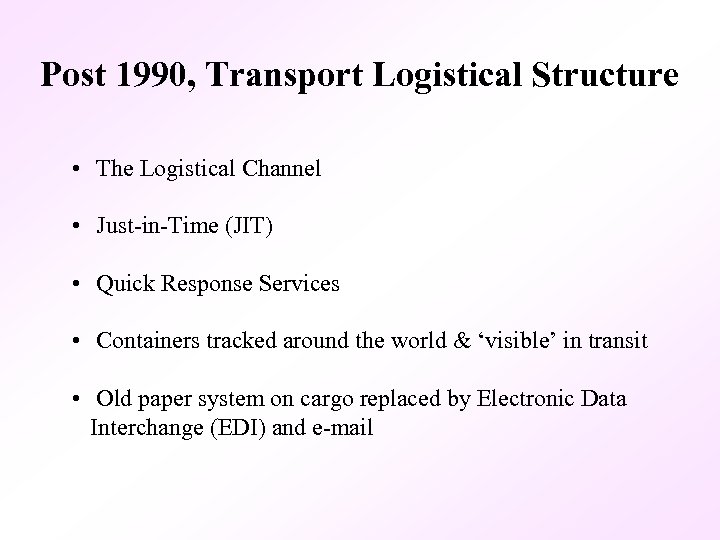 Post 1990, Transport Logistical Structure

• The Logistical Channel

• Just-in-Time (JIT)

• Quick Response Services

• Containers tracked around the world & ‘visible’ in transit

• Old paper system on cargo replaced by Electronic Data Interchange (EDI) and e-mail